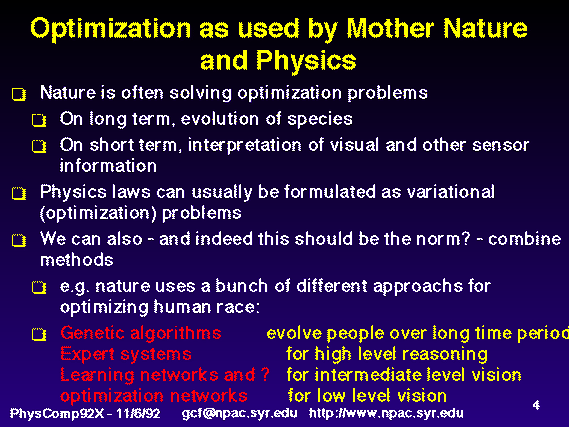 Optimization as used by Mother Nature and Physics

Nature is often solving optimization problems

On long term, evolution of species

On short term, interpretation of visual and other sensor information

Physics laws can usually be formulated as variational (optimization) problems

We can also - and indeed this should be the norm? - combine methods

e.g. nature uses a bunch of different approachs for optimizing human race:

Genetic algorithms evolve people over long time period
Expert systems for high level reasoning
Learning networks and ? for intermediate level vision
optimization networks for low level vision

PhysComp92X - 11/6/92 gcf@npac.syr.edu http://www.npac.syr.edu

4